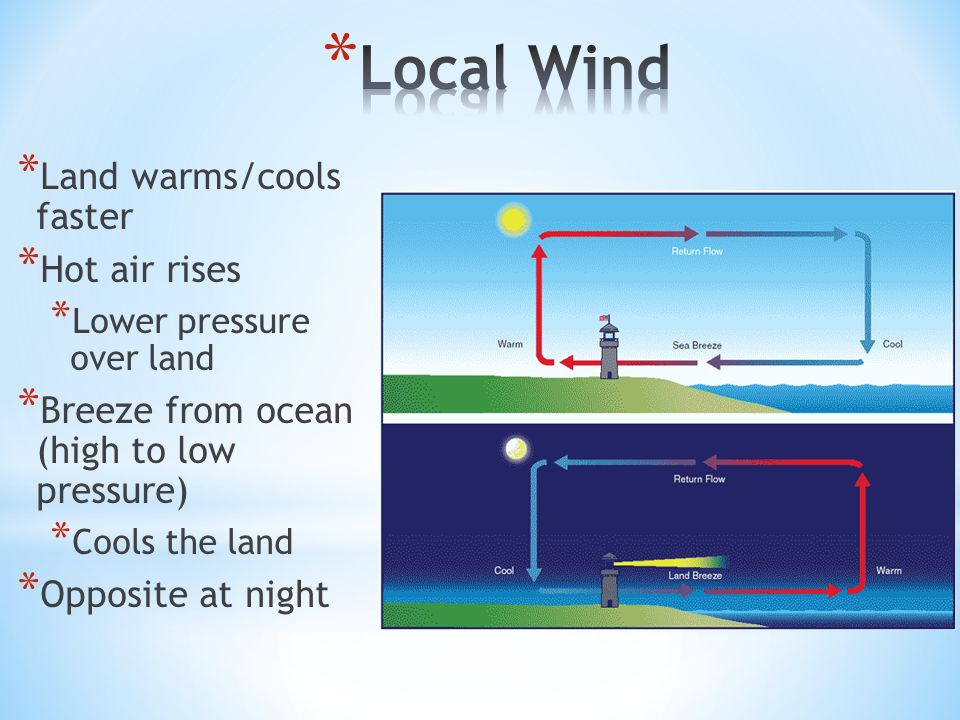 *Local Wind

*Land warms/cools faster
*Hot air rises
*Lower pressure over land
*Breeze from ocean (high to low pressure)
*Cools the land
*Opposite at night

Return Flow
Warm
Sea Breeze
Cool

Return Flow
Cool
Land Breeze
Warm